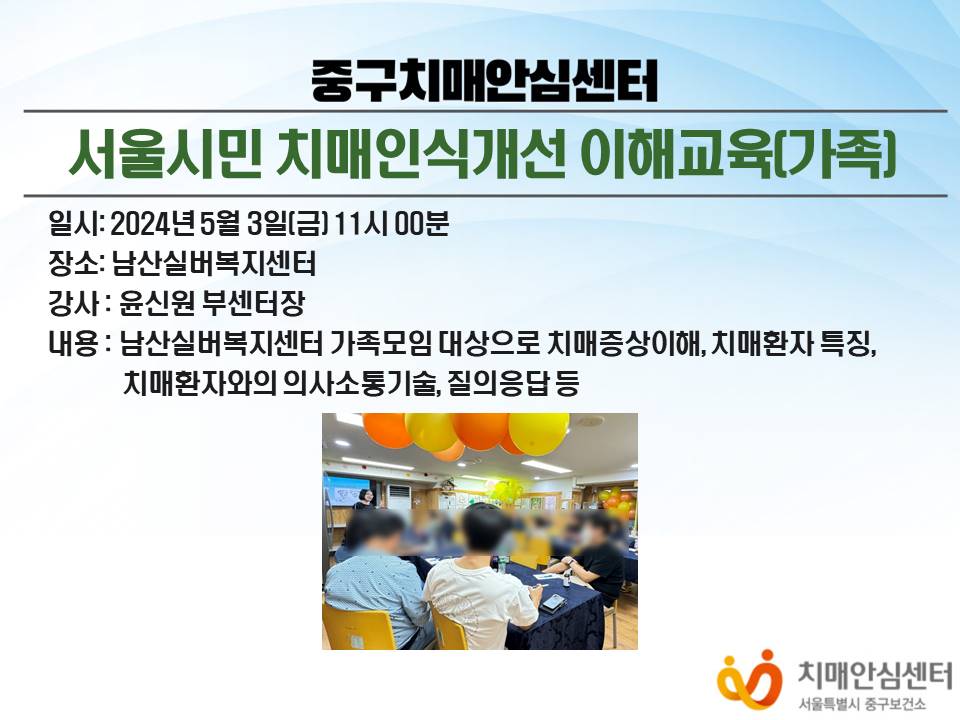 중구치매안심센터

서울시민 치매인식개선 이해교육(가족)

일시: 2024년 5월 3일(금) 11시 00분
장소: 남산실버복지센터
강사 : 윤신원 부센터장
내용 : 남산실버복지센터 가족모임 대상으로 치매증상이해, 치매환자 특징, 치매환자와의 의사소통기술, 질의응답 등

치매안심센터
서울특별시 중구보건소